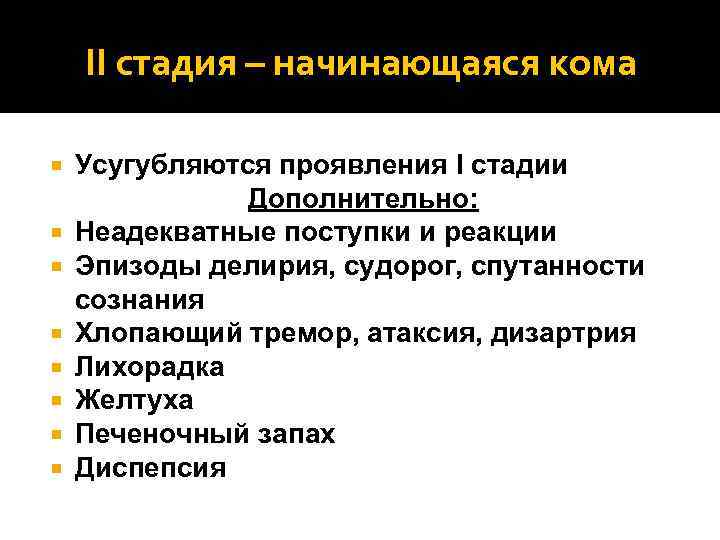 II стадия – начинающаяся кома

- Усугубляются проявления I стадии
Дополнительно:
- Неадекватные поступки и реакции
- Эпизоды делирия, судорог, спутанности сознания
- Хлопающий тремор, атаксия, дизартрия
- Лихорадка
- Желтуха
- Печеночный запах
- Диспепсия